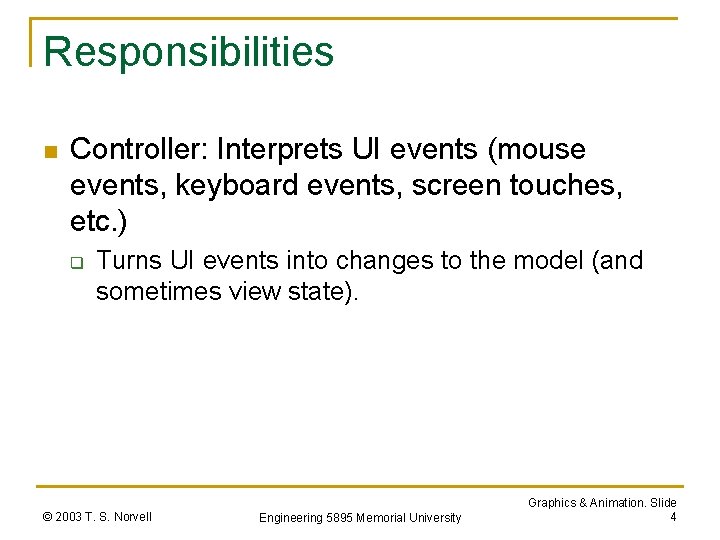 Responsibilities

Controller: Interprets UI events (mouse events, keyboard events, screen touches, etc.)

Turns UI events into changes to the model (and sometimes view state).

© 2003 T. S. Norvell

Engineering 5895 Memorial University

Graphics & Animation. Slide 4